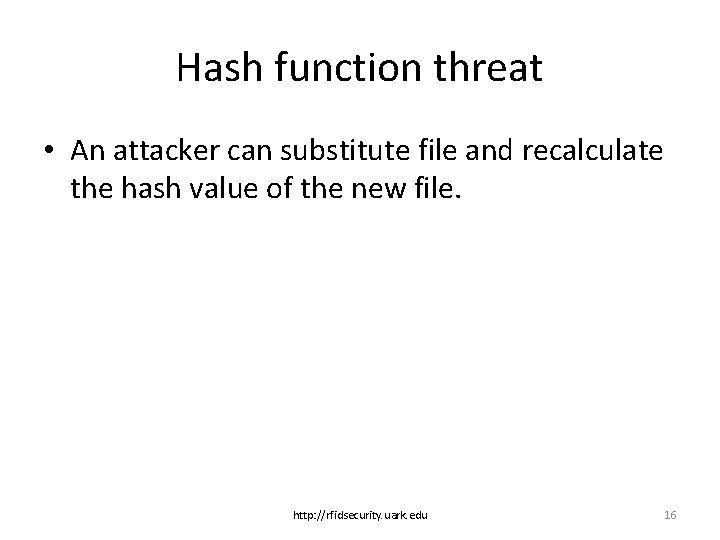 Hash function threat

• An attacker can substitute file and recalculate the hash value of the new file.

http://rfidsecurity.uark.edu

16